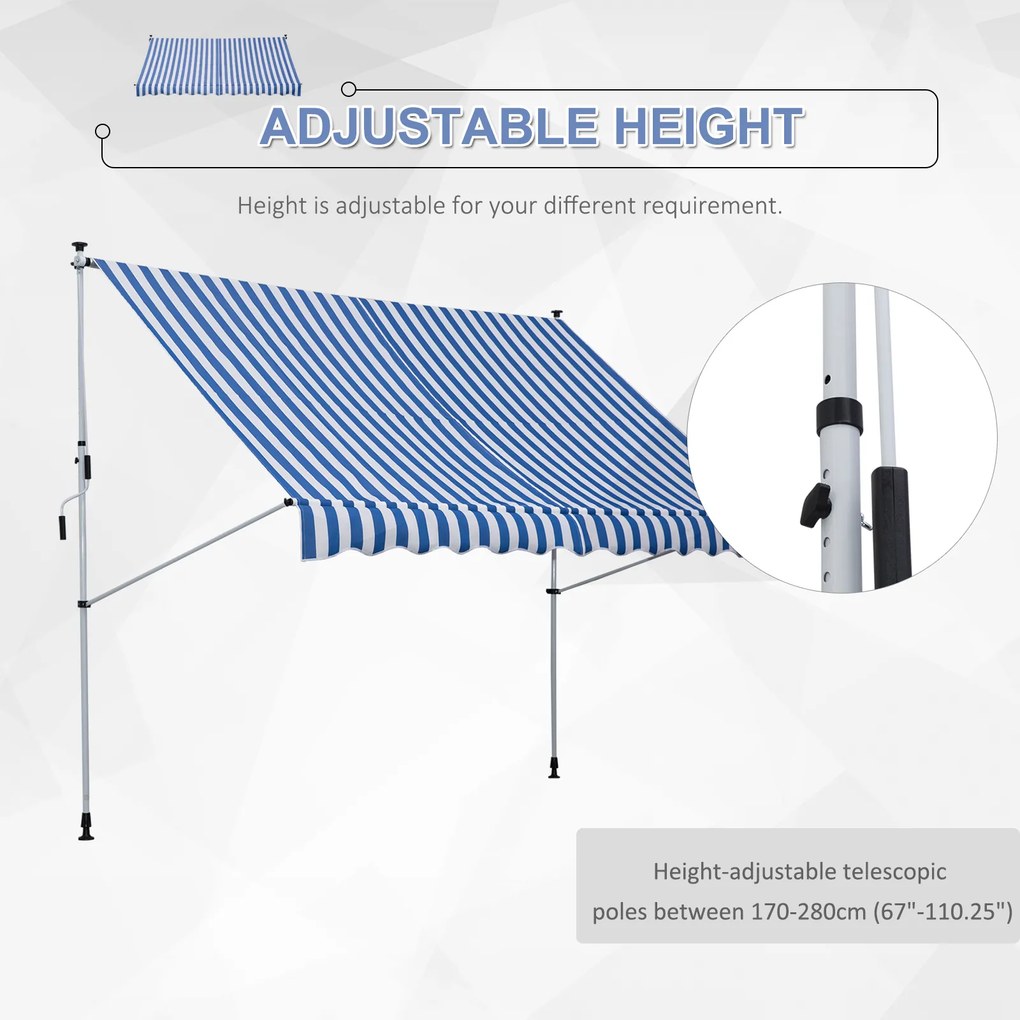 ADJUSTABLE HEIGHT

Height is adjustable for your different requirement.

Height-adjustable telescopic poles between 170-280cm (67"-110.25")